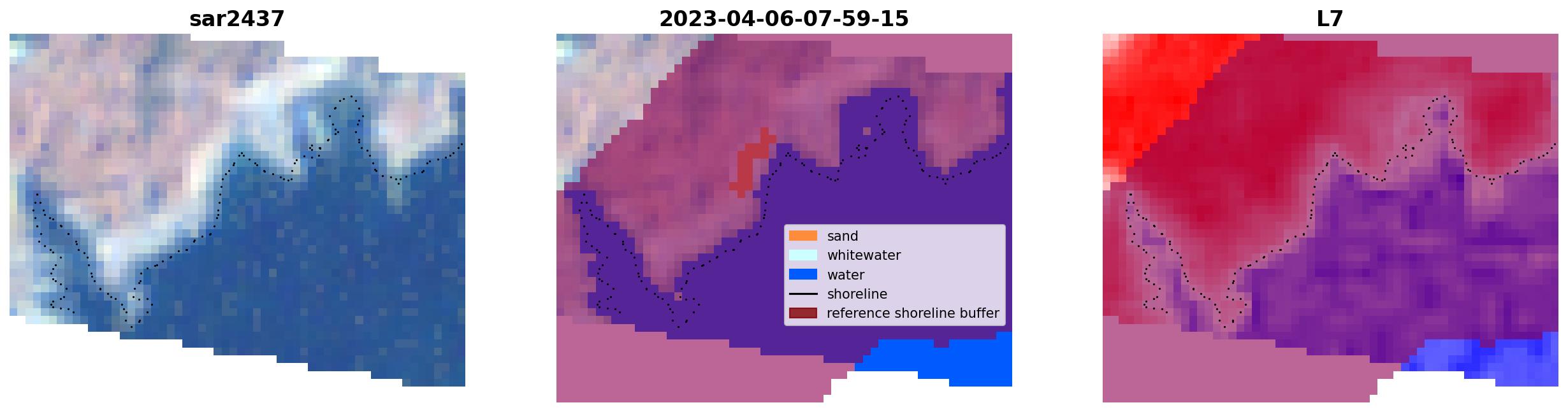 sar2437

2023-04-06-07-59-15

sand
whitewater
water
shoreline
reference shoreline buffer

L7